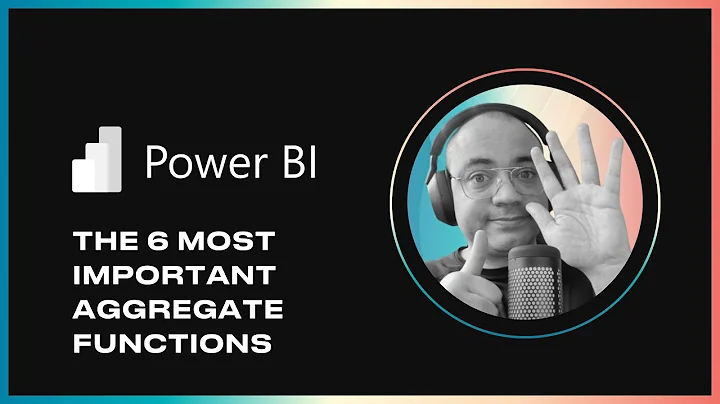 Power BI

THE 6 MOST IMPORTANT AGGREGATE FUNCTIONS